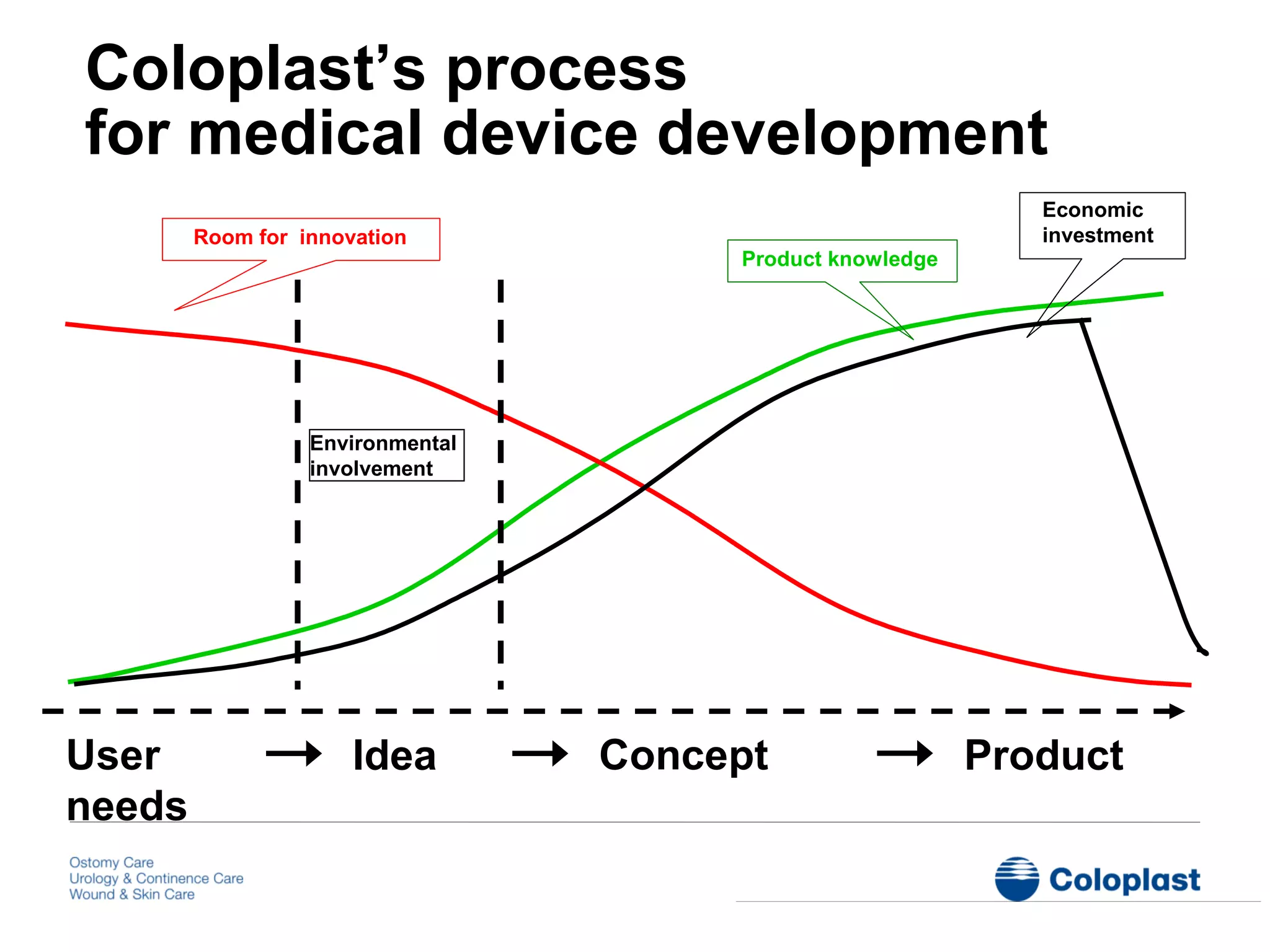 Coloplast's process
for medical device development

Room for innovation

Product knowledge

Economic investment

Environmental involvement

User needs → Idea → Concept → Product

Ostomy Care
Urology & Continence Care
Wound & Skin Care

Coloplast